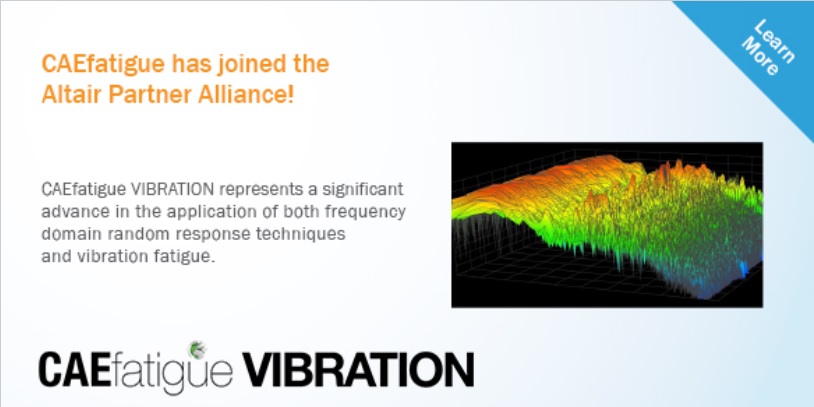 CAEfatigue has joined the Altair Partner Alliance!

Learn More

CAEfatigue VIBRATION represents a significant advance in the application of both frequency domain random response techniques and vibration fatigue.

CAEfatigue VIBRATION